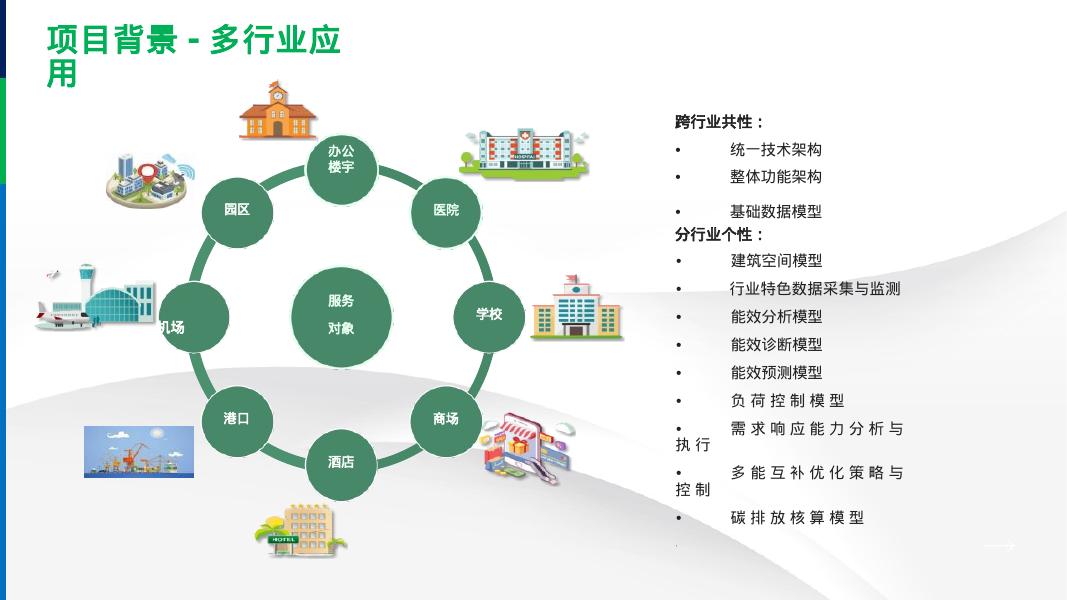 项目背景 - 多行业应用

办公楼宇

医院

学校

商场

酒店

港口

机场

园区

服务对象

HOTEL

跨行业共性：

• 统一技术架构
• 整体功能架构
• 基础数据模型

分行业个性：

• 建筑空间模型
• 行业特色数据采集与监测
• 能效分析模型
• 能效诊断模型
• 能效预测模型
• 负荷控制模型
• 需求响应能力分析与执行
• 多能互补优化策略与控制
• 碳排放核算模型